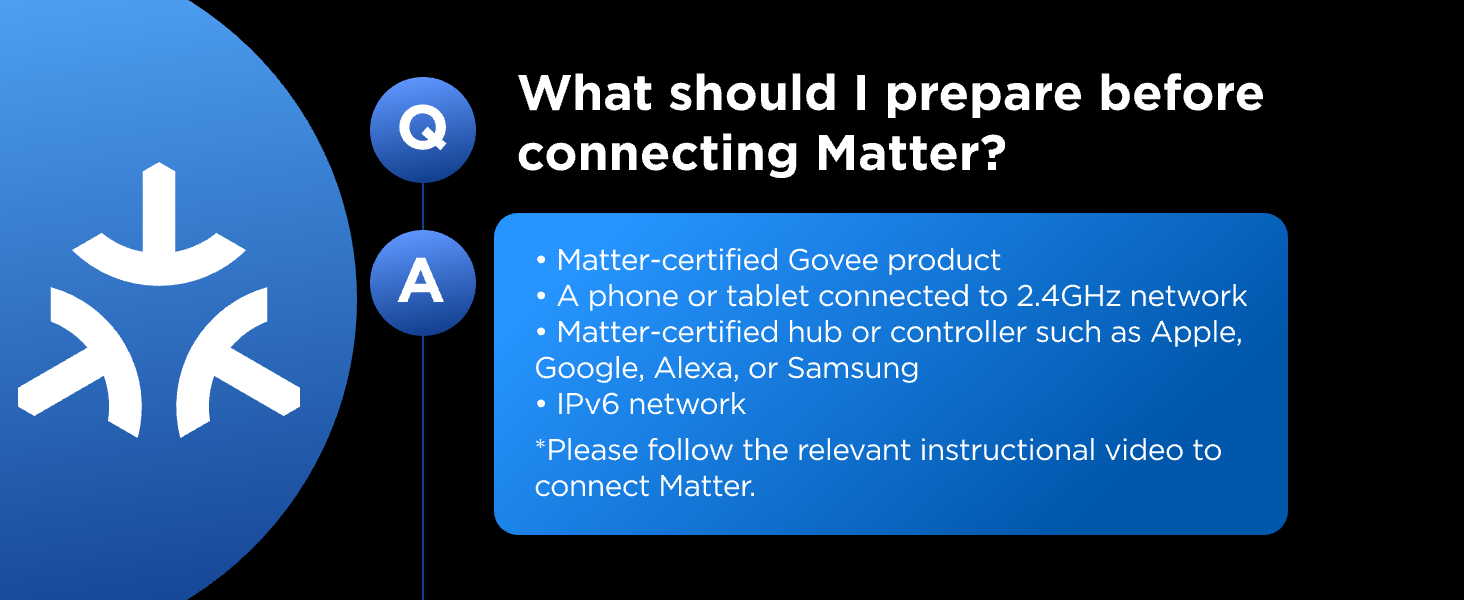 Q

What should I prepare before connecting Matter?

A

• Matter-certified Govee product
• A phone or tablet connected to 2.4GHz network
• Matter-certified hub or controller such as Apple, Google, Alexa, or Samsung
• IPv6 network

*Please follow the relevant instructional video to connect Matter.